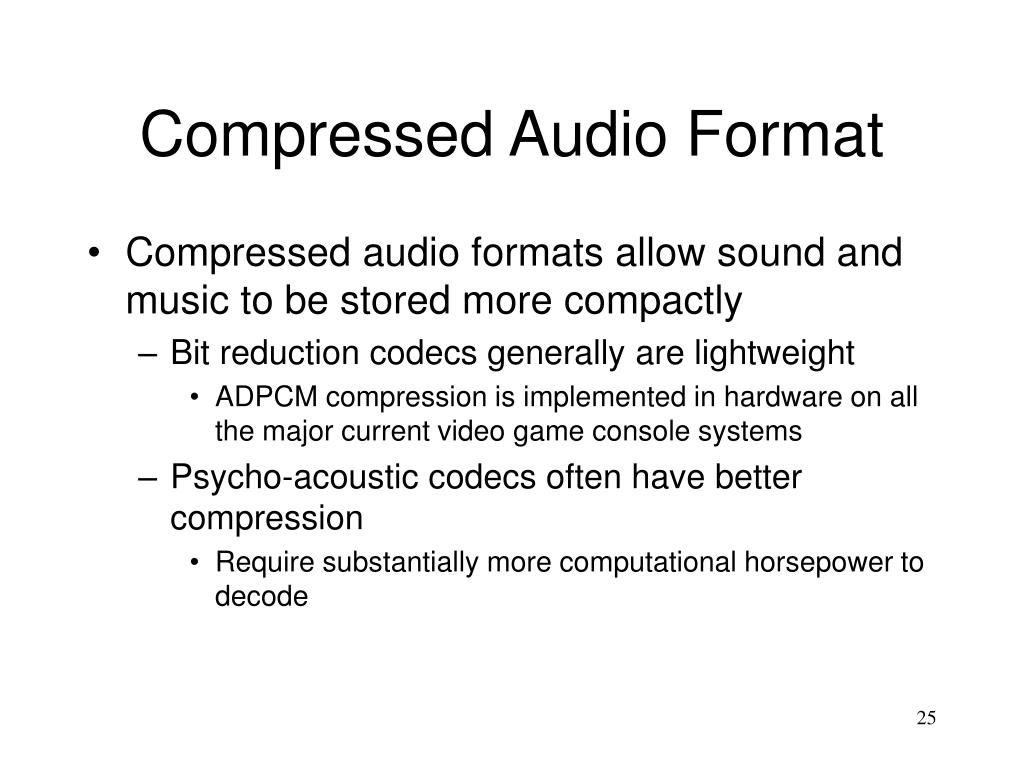 Compressed Audio Format

• Compressed audio formats allow sound and music to be stored more compactly
– Bit reduction codecs generally are lightweight
• ADPCM compression is implemented in hardware on all the major current video game console systems
– Psycho-acoustic codecs often have better compression
• Require substantially more computational horsepower to decode

25